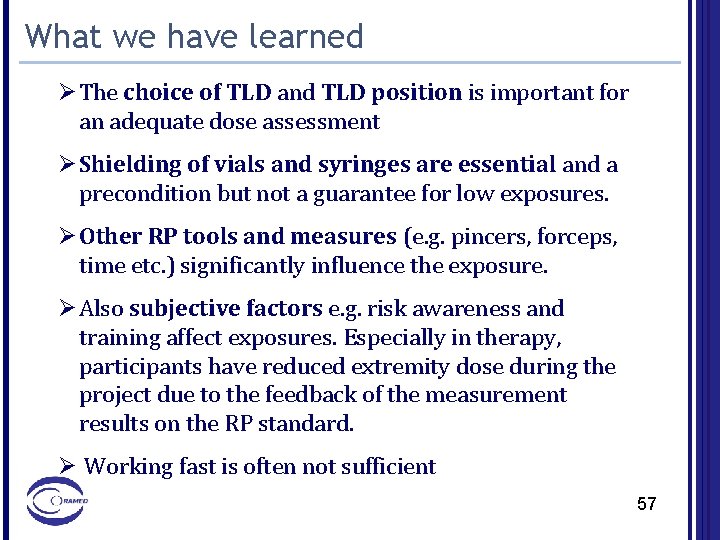 What we have learned

➢ The choice of TLD and TLD position is important for an adequate dose assessment

➢ Shielding of vials and syringes are essential and a precondition but not a guarantee for low exposures.

➢ Other RP tools and measures (e.g. pincers, forceps, time etc.) significantly influence the exposure.

➢ Also subjective factors e.g. risk awareness and training affect exposures. Especially in therapy, participants have reduced extremity dose during the project due to the feedback of the measurement results on the RP standard.

➢ Working fast is often not sufficient

ORAMED

57